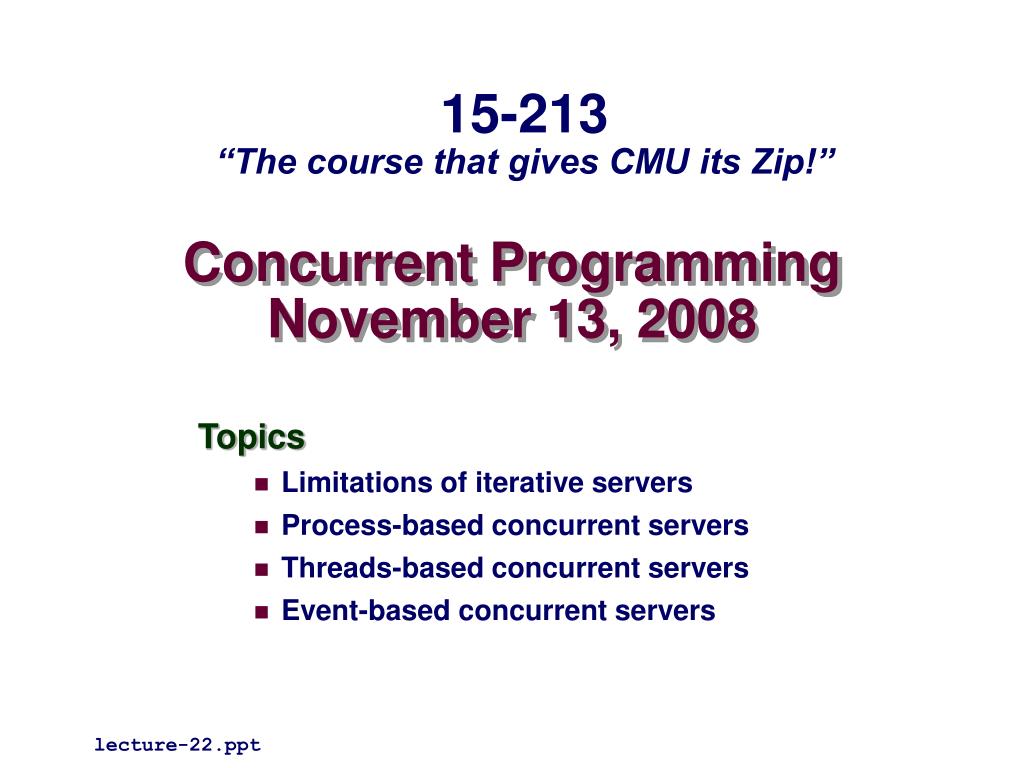 15-213
“The course that gives CMU its Zip!”

Concurrent Programming
November 13, 2008

Topics

- Limitations of iterative servers
- Process-based concurrent servers
- Threads-based concurrent servers
- Event-based concurrent servers

lecture-22.ppt